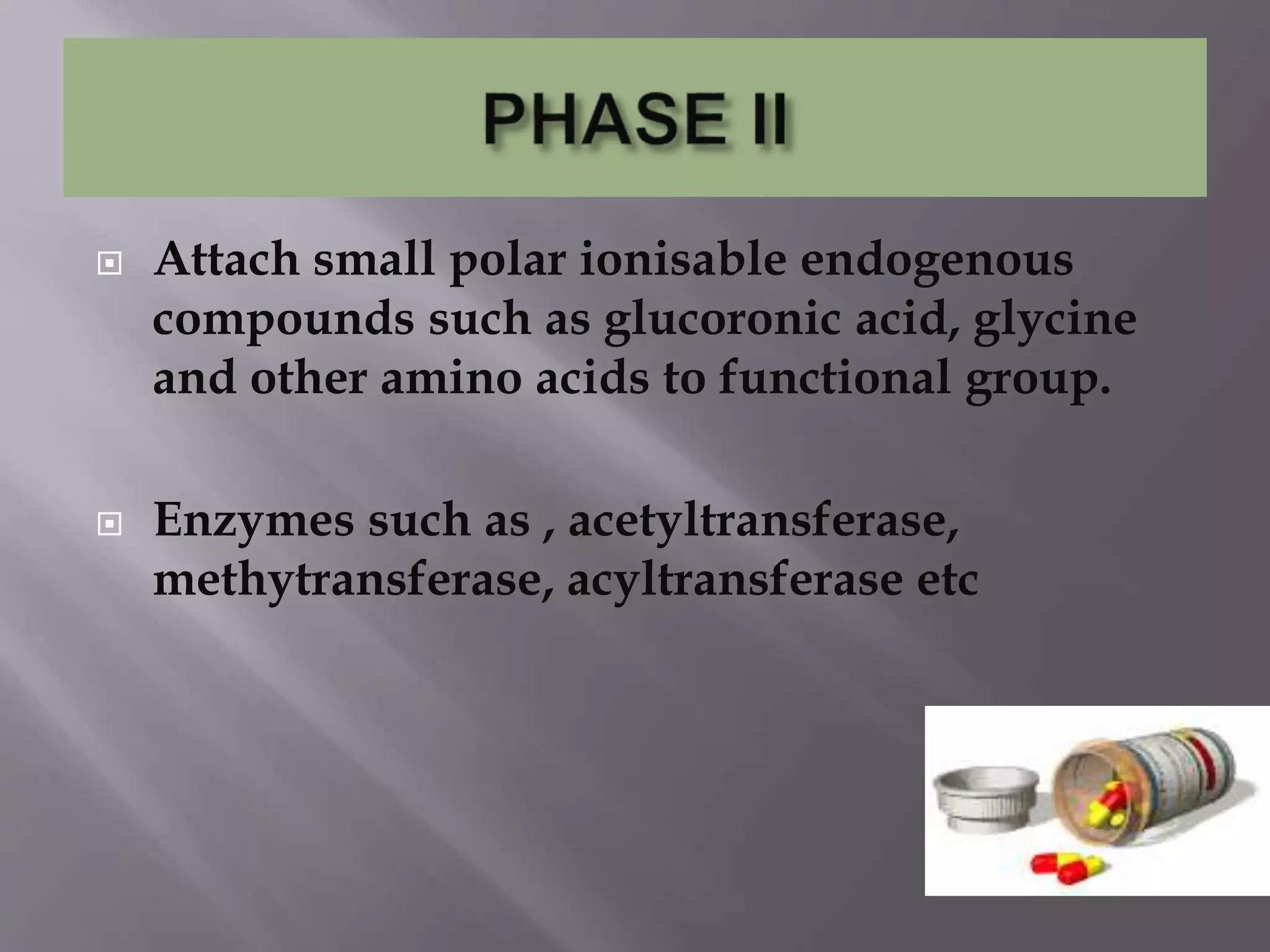 PHASE II

Attach small polar ionisable endogenous compounds such as glucoronic acid, glycine and other amino acids to functional group.

Enzymes such as , acetyltransferase, methytransferase, acyltransferase etc